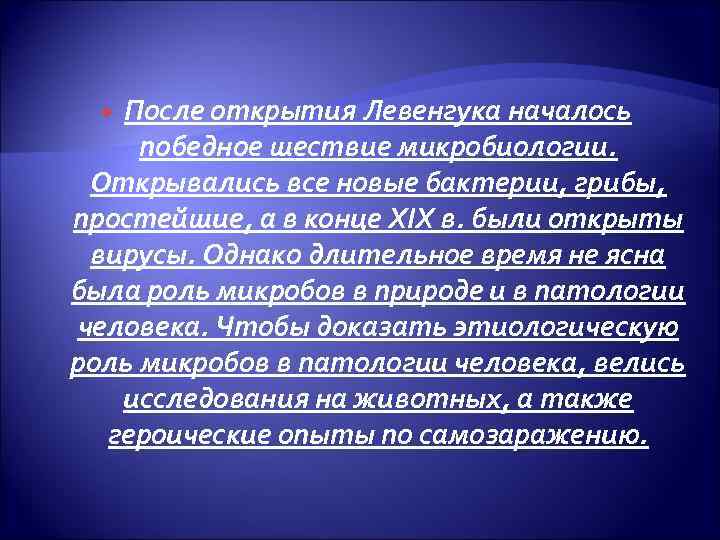 После открытия Левенгука началось победное шествие микробиологии. Открывались все новые бактерии, грибы, простейшие, а в конце XIX в. были открыты вирусы. Однако длительное время не ясна была роль микробов в природе и в патологии человека. Чтобы доказать этиологическую роль микробов в патологии человека, велись исследования на животных, а также героические опыты по самозаражению.